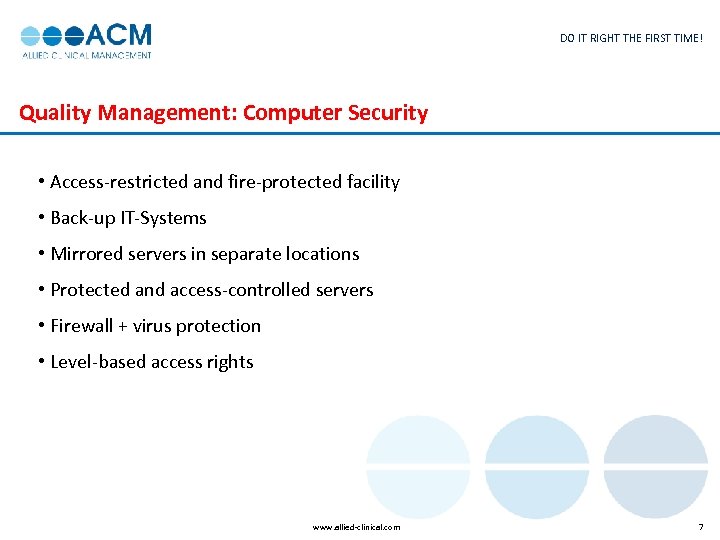 ACM
ALLIED CLINICAL MANAGEMENT

DO IT RIGHT THE FIRST TIME!

Quality Management: Computer Security

• Access-restricted and fire-protected facility
• Back-up IT-Systems
• Mirrored servers in separate locations
• Protected and access-controlled servers
• Firewall + virus protection
• Level-based access rights

www.allied-clinical.com

7